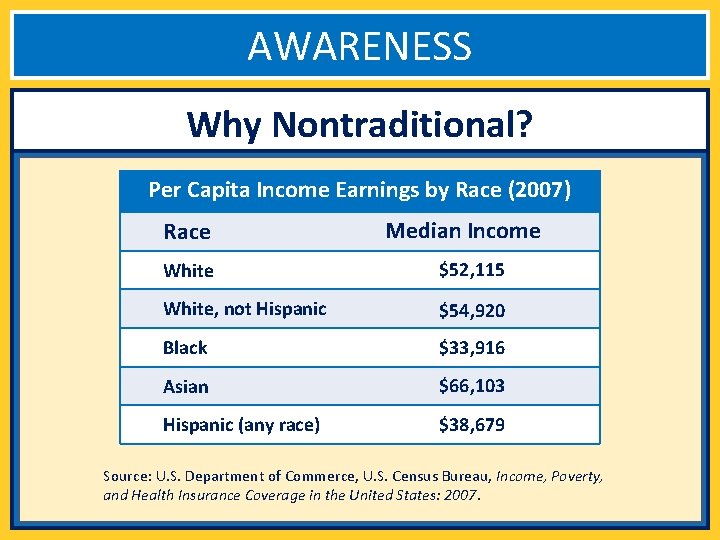 AWARENESS

Why Nontraditional?

Per Capita Income Earnings by Race (2007)

| Race | Median Income |
|---|---|
| White | \$52,115 |
| White, not Hispanic | \$54,920 |
| Black | \$33,916 |
| Asian | \$66,103 |
| Hispanic (any race) | \$38,679 |

Source: U.S. Department of Commerce, U.S. Census Bureau, Income, Poverty, and Health Insurance Coverage in the United States: 2007.